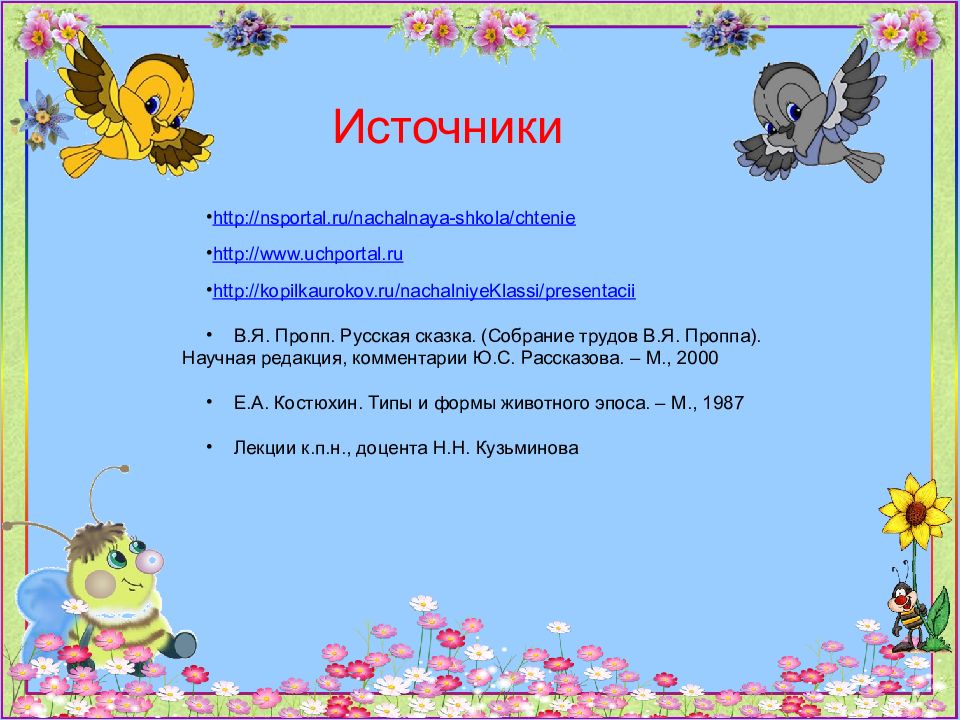 Источники

•http://nsportal.ru/nachalnaya-shkola/chtenie

•http://www.uchportal.ru

•http://kopilkaurokov.ru/nachalniyeKlassi/presentacii

• В.Я. Пропп. Русская сказка. (Собрание трудов В.Я. Проппа). Научная редакция, комментарии Ю.С. Рассказова. – М., 2000

• Е.А. Костюхин. Типы и формы животного эпоса. – М., 1987

• Лекции к.п.н., доцента Н.Н. Кузьминова